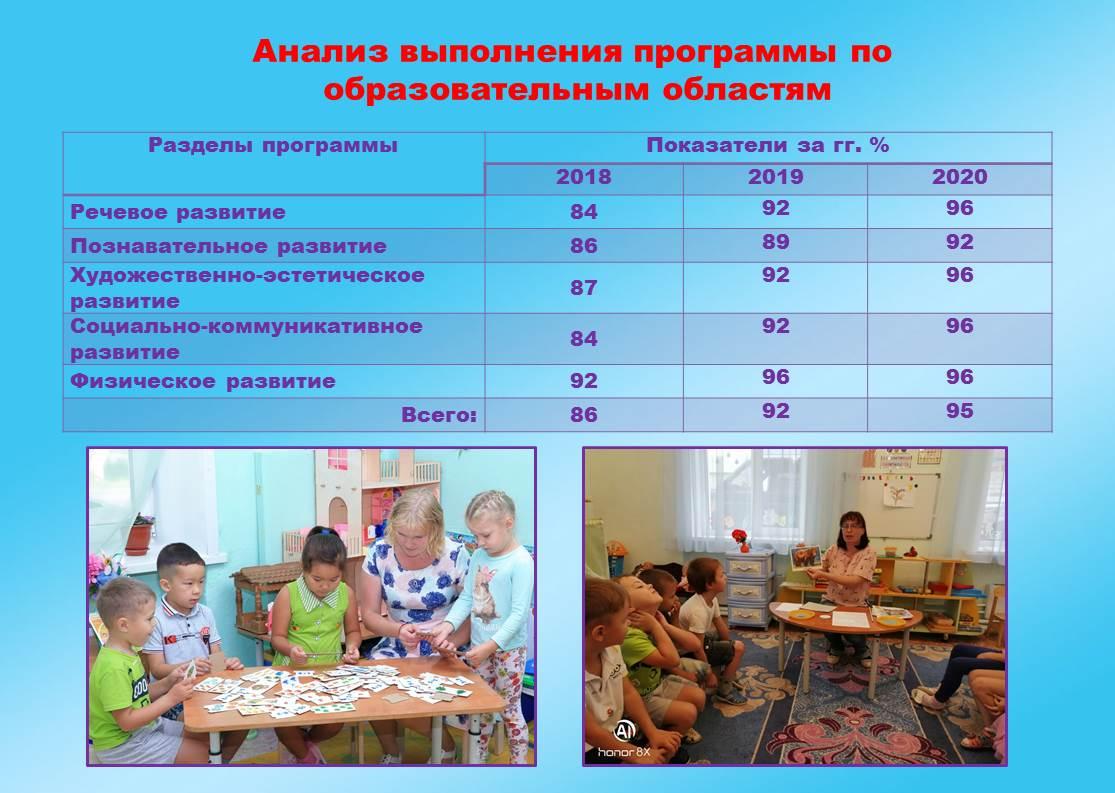 Анализ выполнения программы по образовательным областям

| Разделы программы | Показатели за гг. % | | |
|---|---|---|---|
| | 2018 | 2019 | 2020 |
| Речевое развитие | 84 | 92 | 96 |
| Познавательное развитие | 86 | 89 | 92 |
| Художественно-эстетическое развитие | 87 | 92 | 96 |
| Социально-коммуникативное развитие | 84 | 92 | 96 |
| Физическое развитие | 92 | 96 | 96 |
| Всего: | 86 | 92 | 95 |

AI
honor 8X